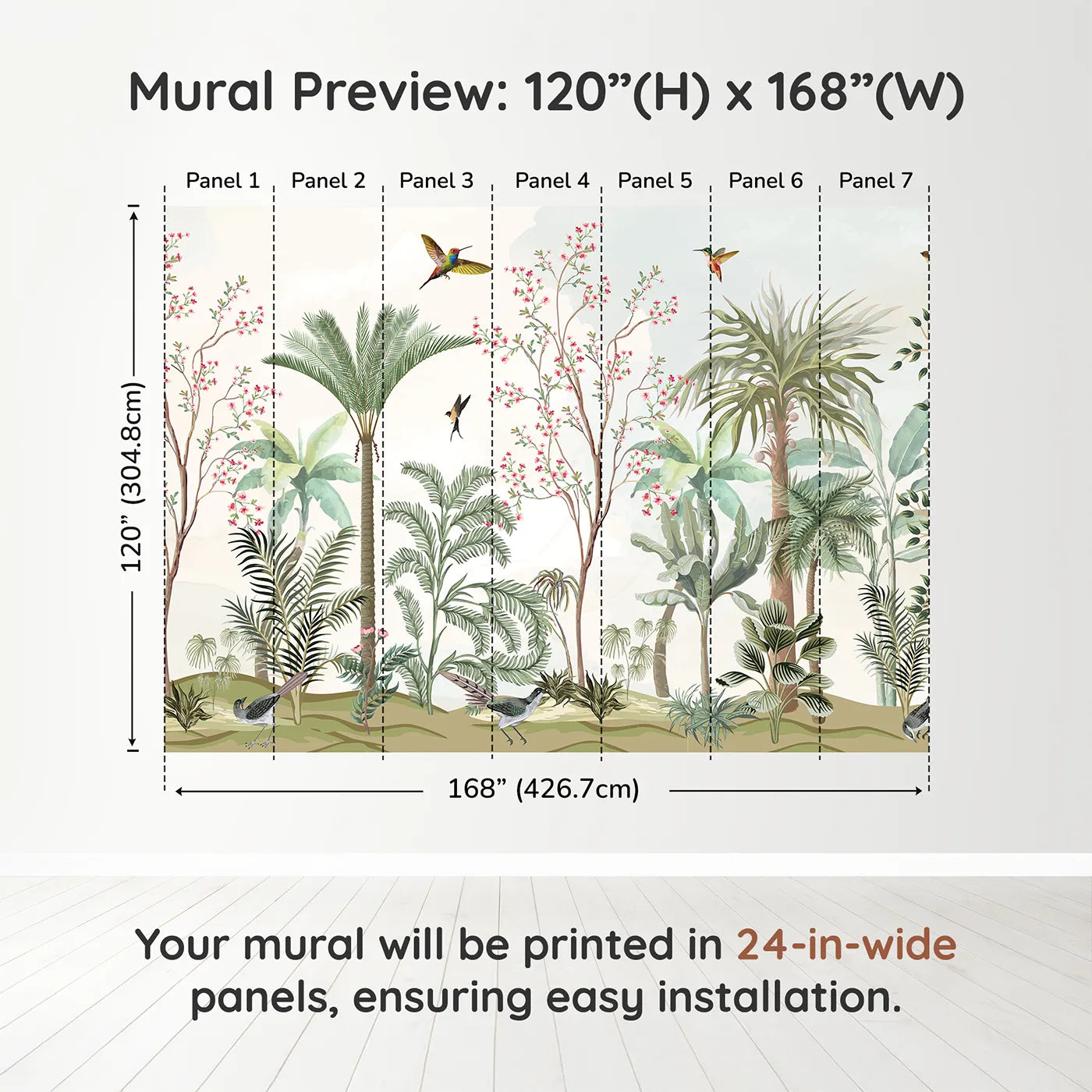 Mural Preview: 120”(H) x 168”(W)

Panel 1 Panel 2 Panel 3 Panel 4 Panel 5 Panel 6 Panel 7

120” (304.8cm)

168” (426.7cm)

Your mural will be printed in 24-in-wide panels, ensuring easy installation.